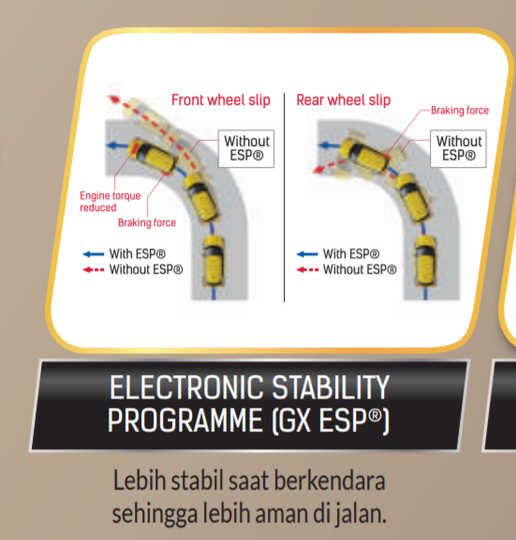 Front wheel slip

Without ESP®

Engine torque reduced

Braking force

With ESP®
Without ESP®

Rear wheel slip

Braking force

Without ESP®

With ESP®
Without ESP®

ELECTRONIC STABILITY PROGRAMME (GX ESP®)

Lebih stabil saat berkendara sehingga lebih aman di jalan.